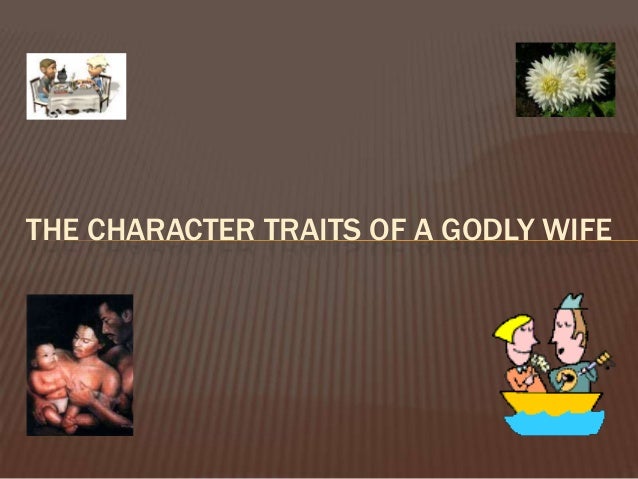 THE CHARACTER TRAITS OF A GODLY WIFE